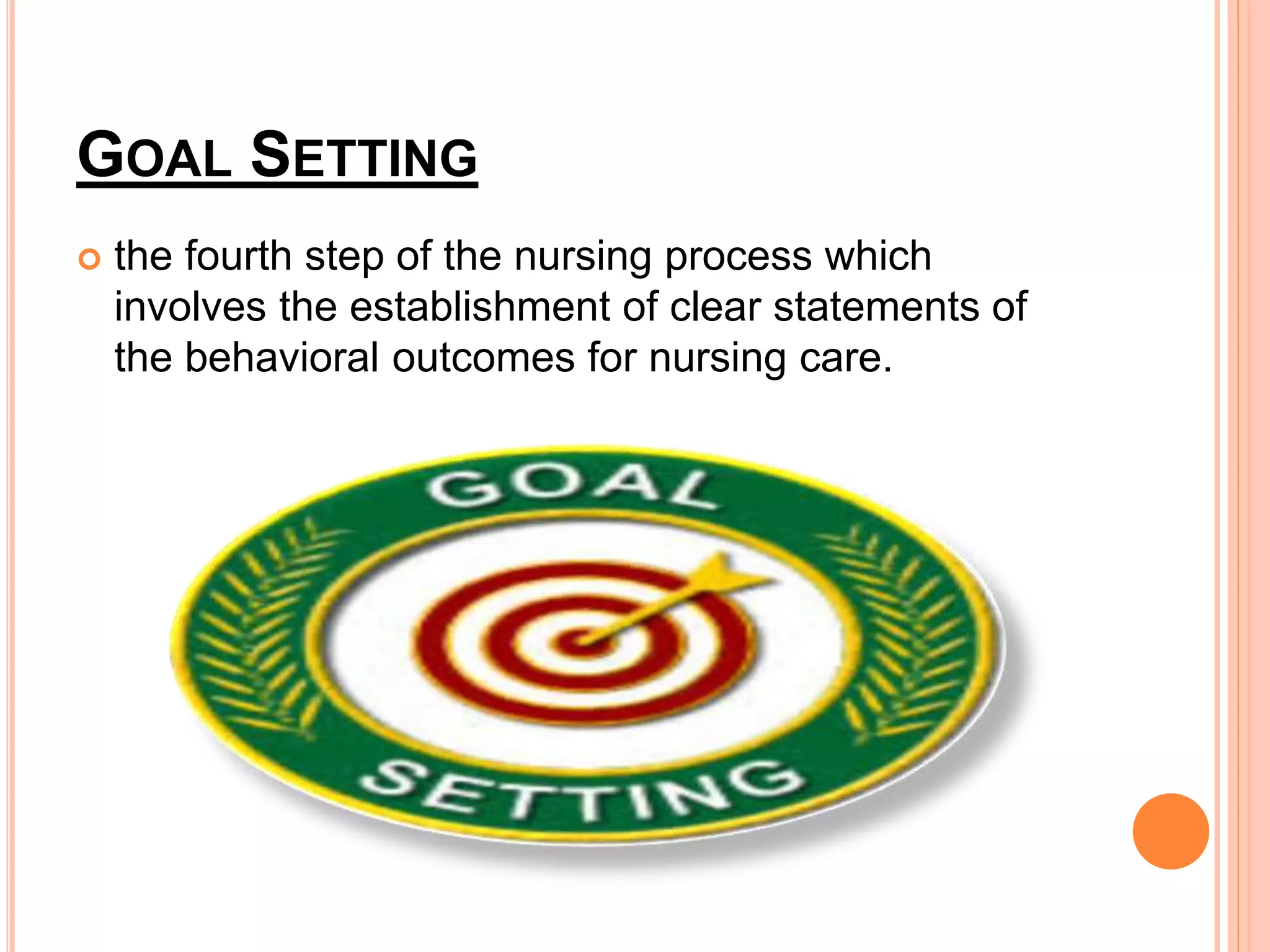 GOAL SETTING

the fourth step of the nursing process which involves the establishment of clear statements of the behavioral outcomes for nursing care.

GOAL

SETTING